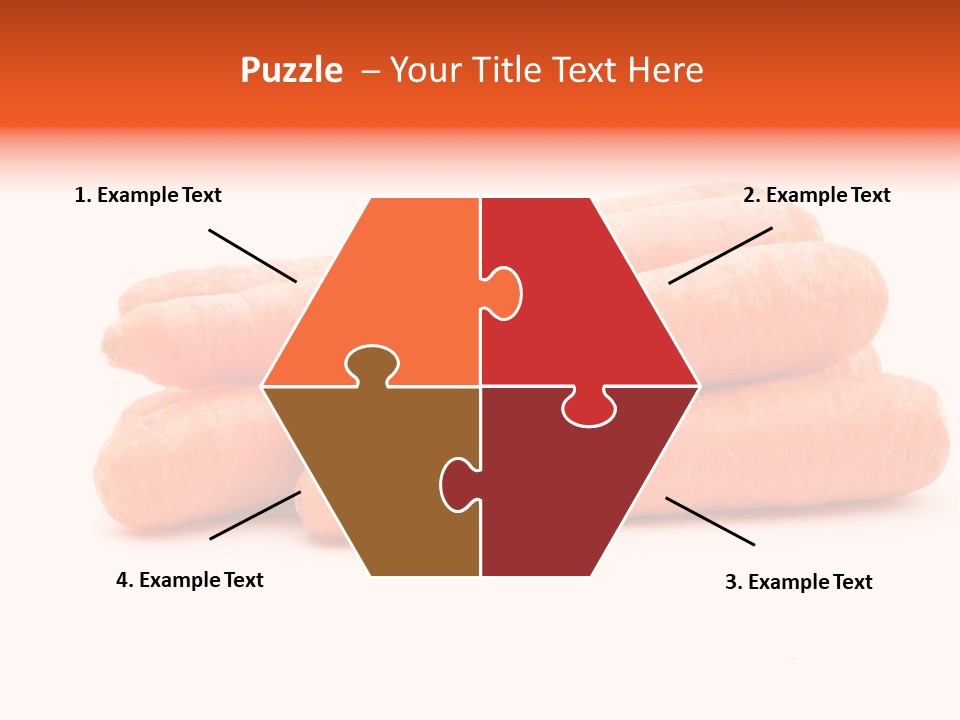 Puzzle – Your Title Text Here

1. Example Text

2. Example Text

4. Example Text

3. Example Text